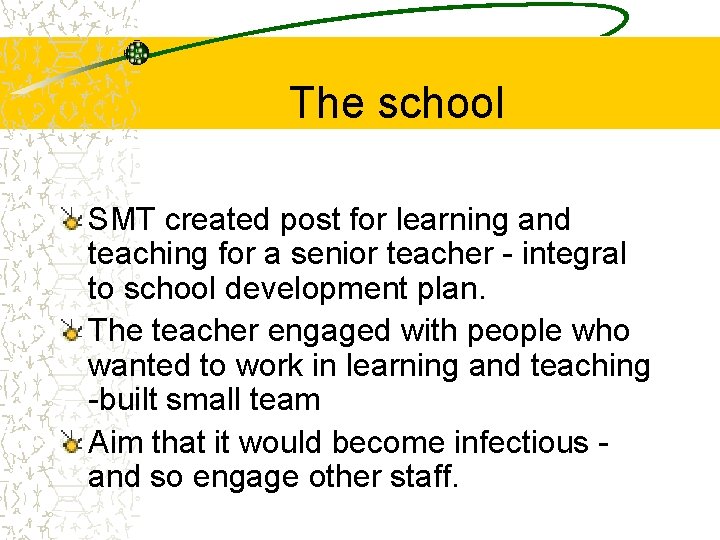 The school

SMT created post for learning and teaching for a senior teacher - integral to school development plan.

The teacher engaged with people who wanted to work in learning and teaching -built small team

Aim that it would become infectious - and so engage other staff.